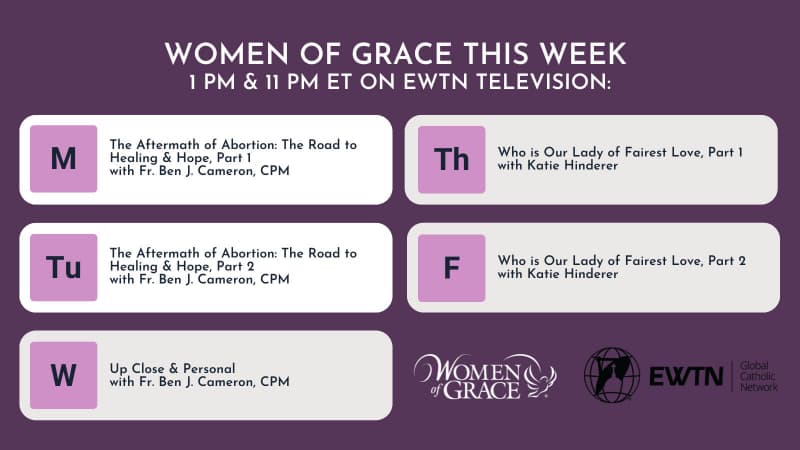 WOMEN OF GRACE THIS WEEK
1 PM & 11 PM ET ON EWTN TELEVISION:

M
The Aftermath of Abortion: The Road to Healing & Hope, Part 1
with Fr. Ben J. Cameron, CPM

Tu
The Aftermath of Abortion: The Road to Healing & Hope, Part 2
with Fr. Ben J. Cameron, CPM

W
Up Close & Personal
with Fr. Ben J. Cameron, CPM

Th
Who is Our Lady of Fairest Love, Part 1
with Katie Hinderer

F
Who is Our Lady of Fairest Love, Part 2
with Katie Hinderer

WOMEN of GRACE

EWTN Global Catholic Network